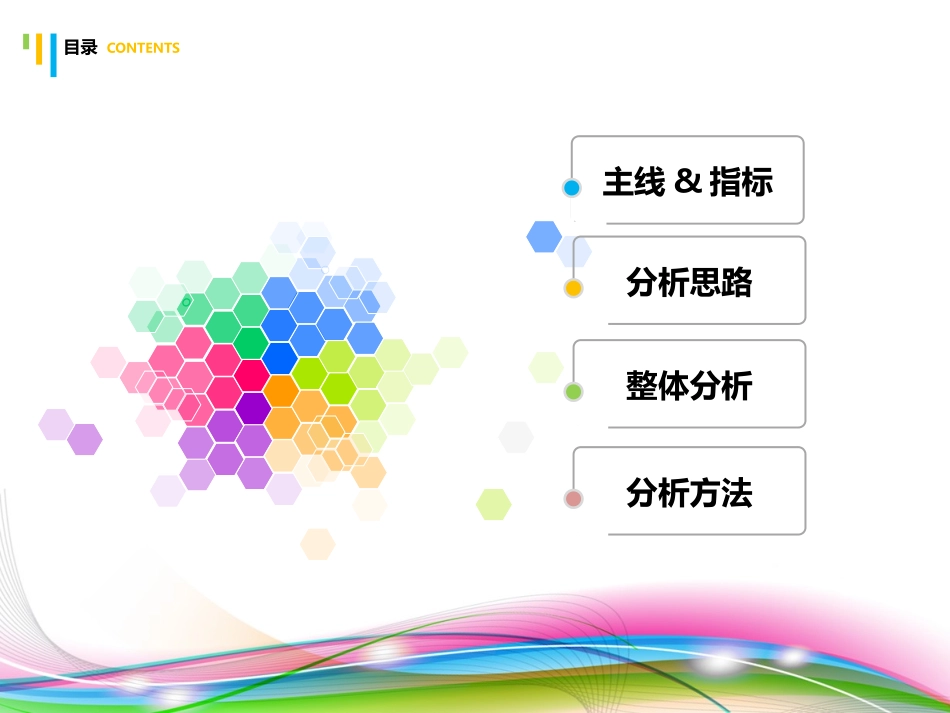 目录 CONTENTS

主线 & 指标

分析思路

整体分析

分析方法